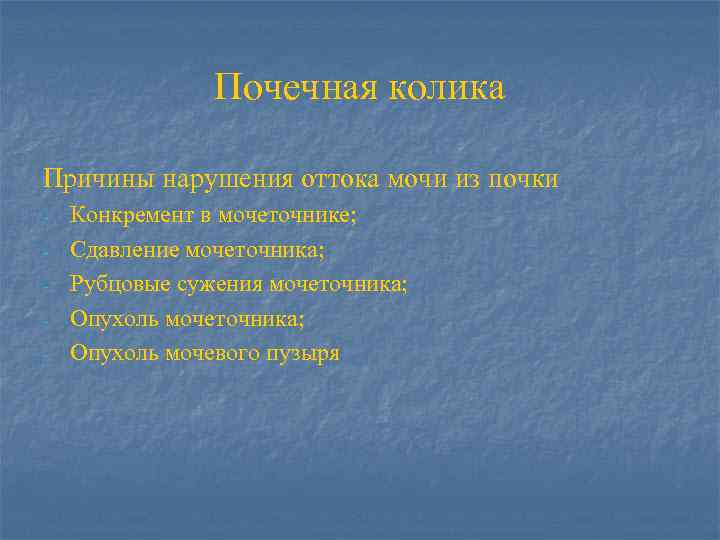 Почечная колика

Причины нарушения оттока мочи из почки

- Конкремент в мочеточнике;
- Сдавление мочеточника;
- Рубцовые сужения мочеточника;
- Опухоль мочеточника;
- Опухоль мочевого пузыря